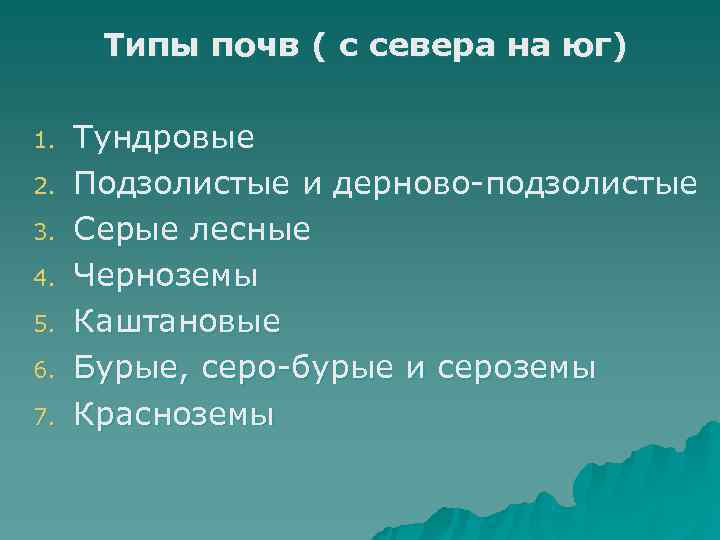 Типы почв ( с севера на юг)

1. Тундровые
2. Подзолистые и дерново-подзолистые
3. Серые лесные
4. Черноземы
5. Каштановые
6. Бурые, серо-бурые и сероземы
7. Красноземы